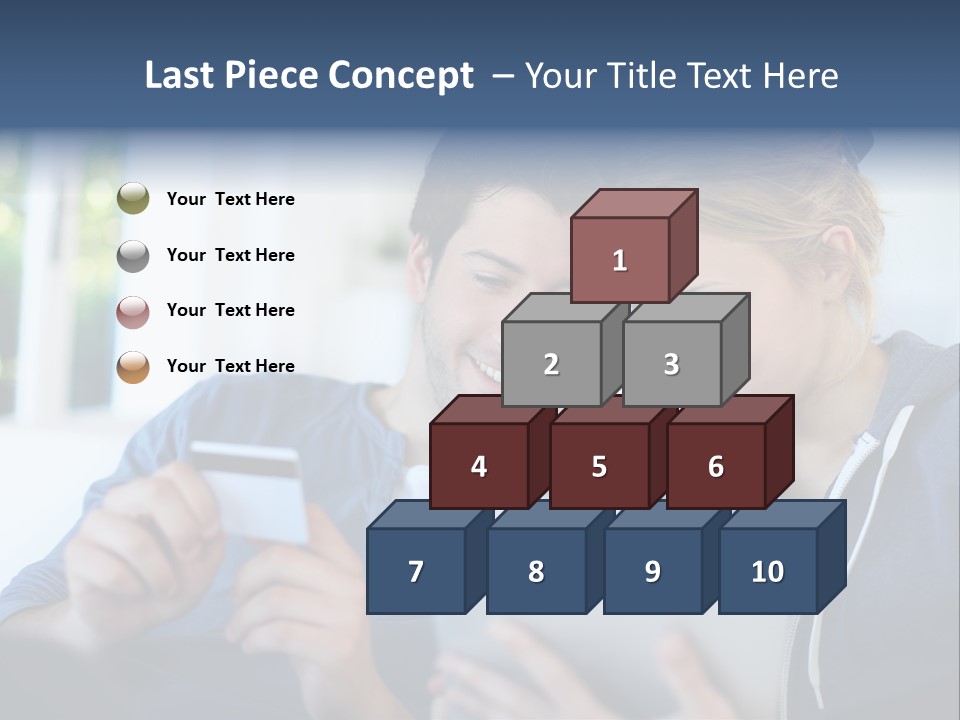 Last Piece Concept – Your Title Text Here

Your Text Here

Your Text Here

Your Text Here

Your Text Here

1

2

3

4

5

6

7

8

9

10